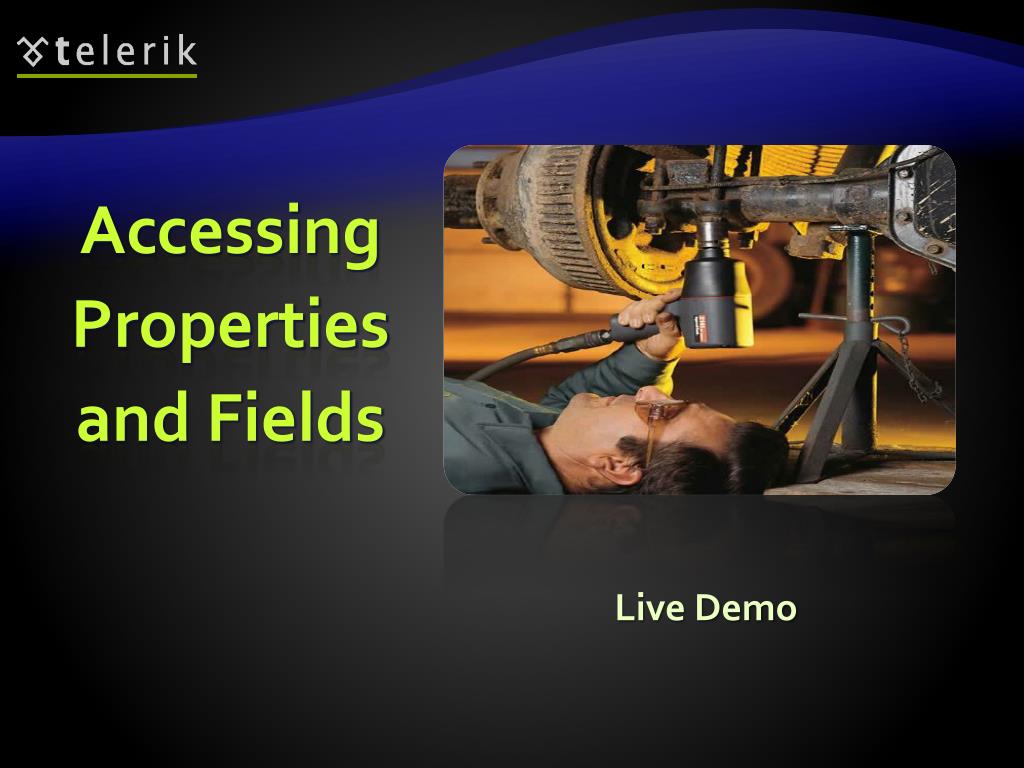 telerik

Accessing Properties and Fields

Live Demo